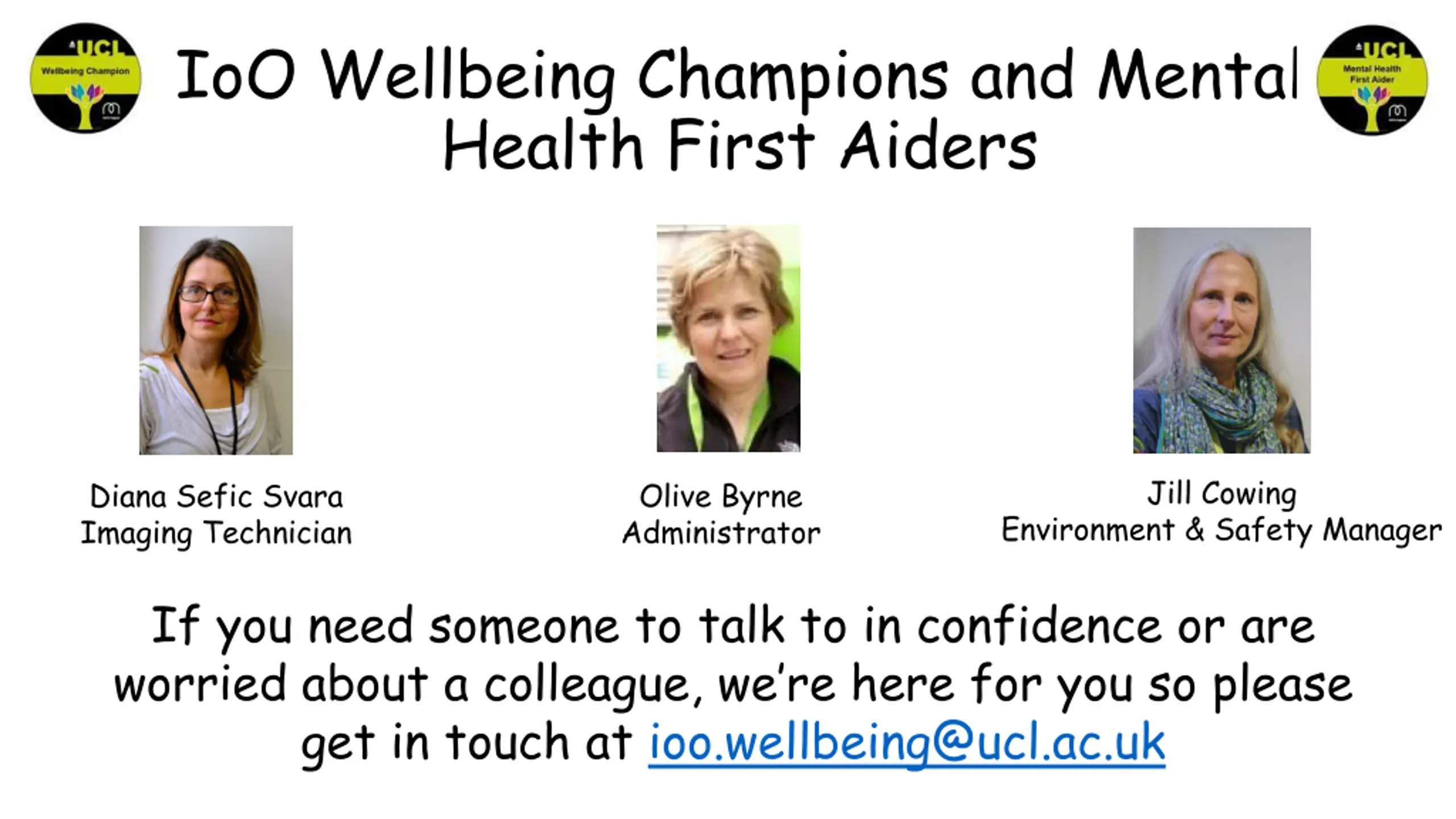 UCL
Wellbeing Champion

IoO Wellbeing Champions and Mental Health First Aiders

UCL
Mental Health First Aider

Diana Sefic Svara
Imaging Technician

Olive Byrne
Administrator

Jill Cowing
Environment & Safety Manager

If you need someone to talk to in confidence or are worried about a colleague, we're here for you so please get in touch at ioo.wellbeing@ucl.ac.uk